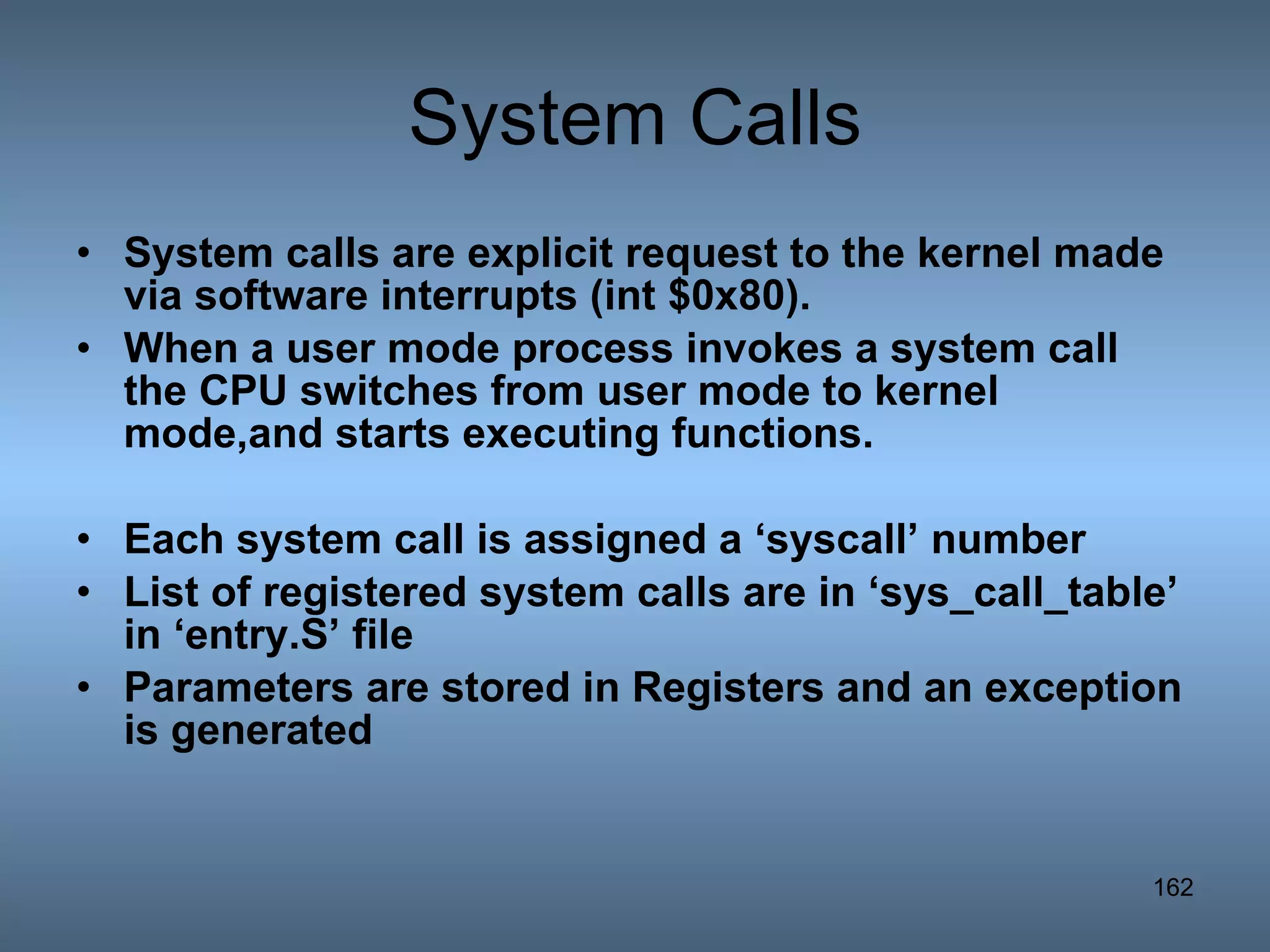 System Calls

• System calls are explicit request to the kernel made via software interrupts (int \$0x80).
• When a user mode process invokes a system call the CPU switches from user mode to kernel mode,and starts executing functions.

• Each system call is assigned a ‘syscall’ number
• List of registered system calls are in ‘sys_call_table’ in ‘entry.S’ file
• Parameters are stored in Registers and an exception is generated

162